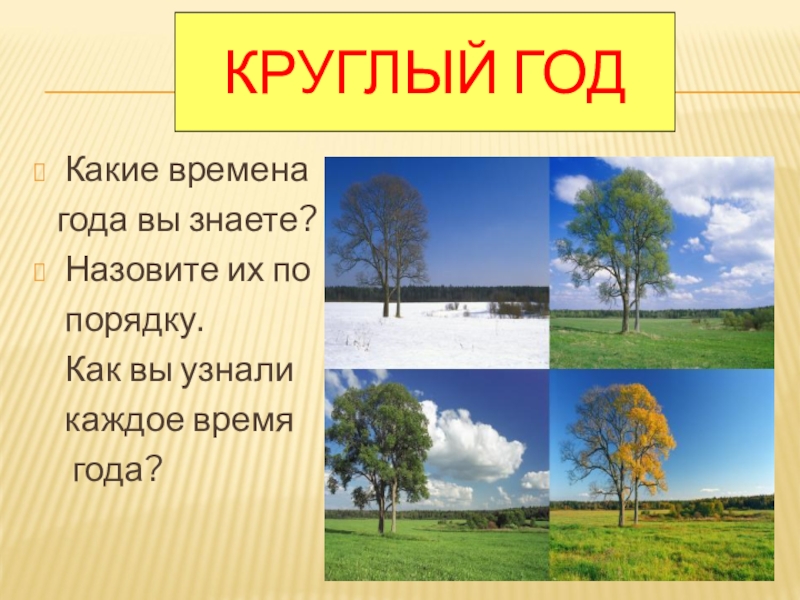 КРУГЛЫЙ ГОД

Какие времена года вы знаете?

Назовите их по порядку.
Как вы узнали каждое время года?